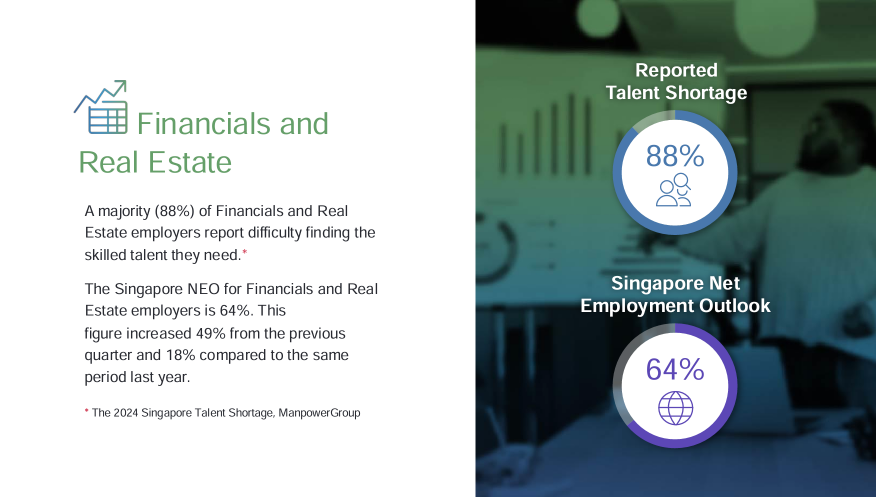 Financials and Real Estate

A majority (88%) of Financials and Real Estate employers report difficulty finding the skilled talent they need.*

The Singapore NEO for Financials and Real Estate employers is 64%. This figure increased 49% from the previous quarter and 18% compared to the same period last year.

* The 2024 Singapore Talent Shortage, ManpowerGroup

Reported Talent Shortage

88%

Singapore Net Employment Outlook

64%